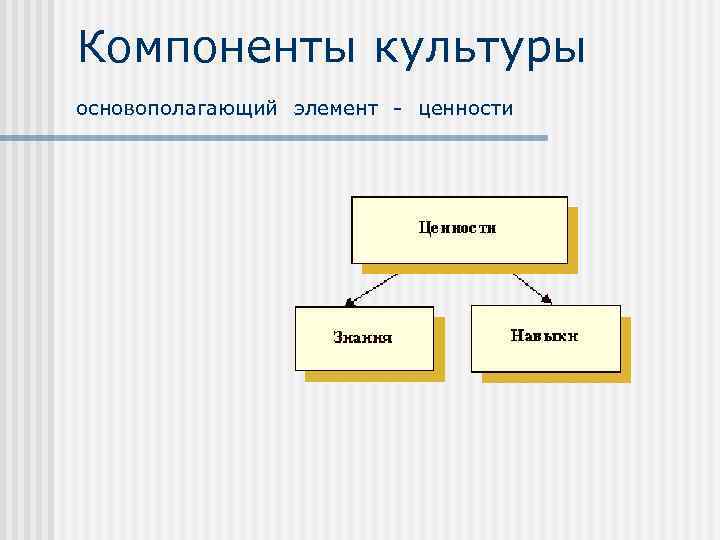 Компоненты культуры

основополагающий элемент - ценности

Ценности

Знания

Навыки